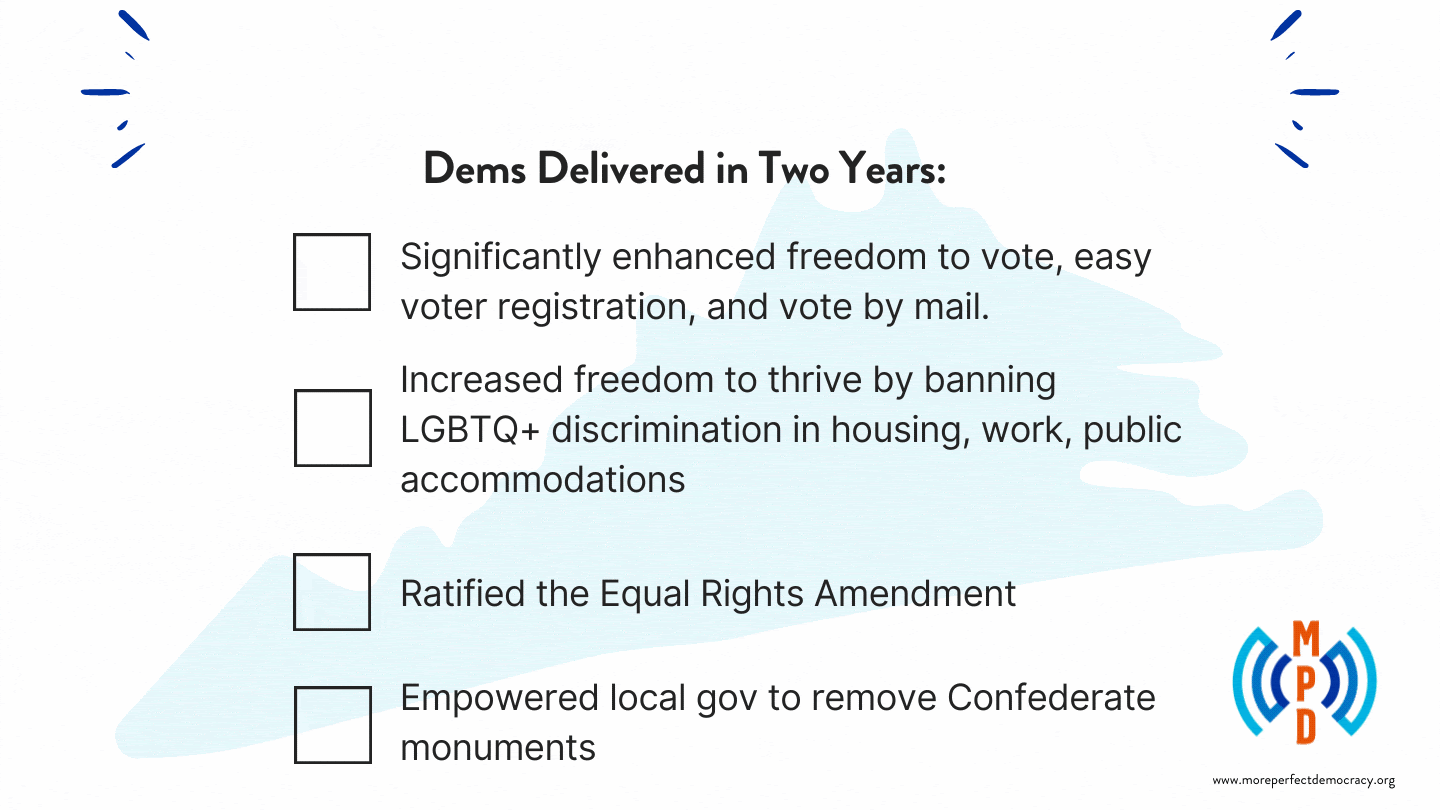 Dems Delivered in Two Years:

Significantly enhanced freedom to vote, easy voter registration, and vote by mail.

Increased freedom to thrive by banning LGBTQ+ discrimination in housing, work, public accommodations

Ratified the Equal Rights Amendment

Empowered local gov to remove Confederate monuments

MPD

www.moreperfectdemocracy.org